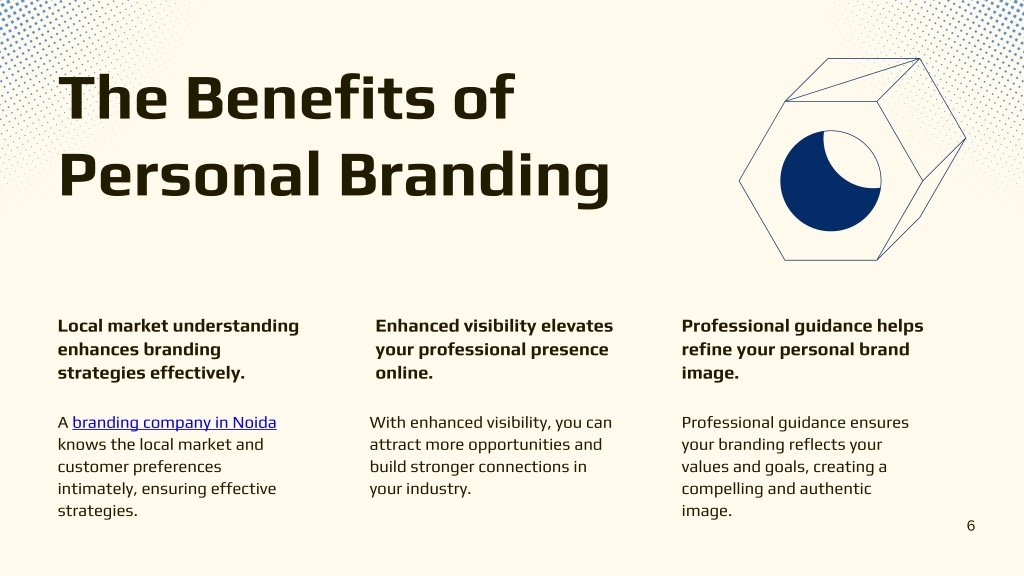 The Benefits of Personal Branding

Local market understanding enhances branding strategies effectively.

A branding company in Noida knows the local market and customer preferences intimately, ensuring effective strategies.

Enhanced visibility elevates your professional presence online.

With enhanced visibility, you can attract more opportunities and build stronger connections in your industry.

Professional guidance helps refine your personal brand image.

Professional guidance ensures your branding reflects your values and goals, creating a compelling and authentic image.

6